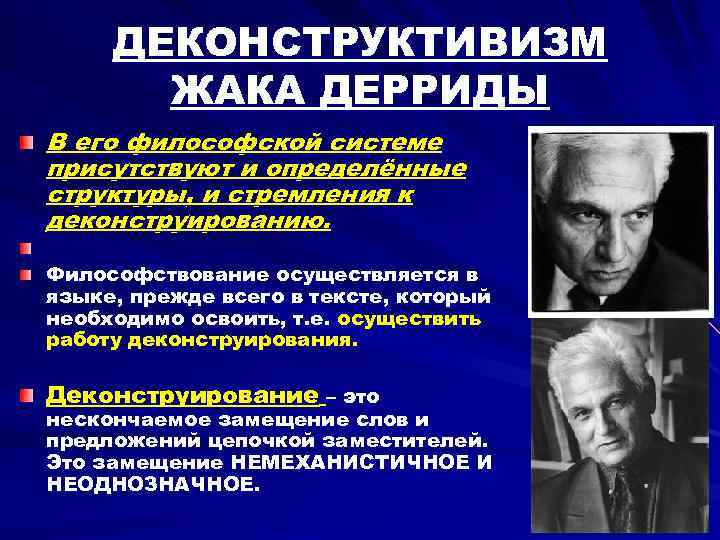 ДЕКОНСТРУКТИВИЗМ ЖАКА ДЕРРИДЫ

В его философской системе присутствуют и определённые структуры, и стремления к деконструированию.

Философствование осуществляется в языке, прежде всего в тексте, который необходимо освоить, т.е. осуществить работу деконструирования.

Деконструирование – это нескончаемое замещение слов и предложений цепочкой заместителей. Это замещение НЕМЕХАНИСТИЧНОЕ И НЕОДНОЗНАЧНОЕ.